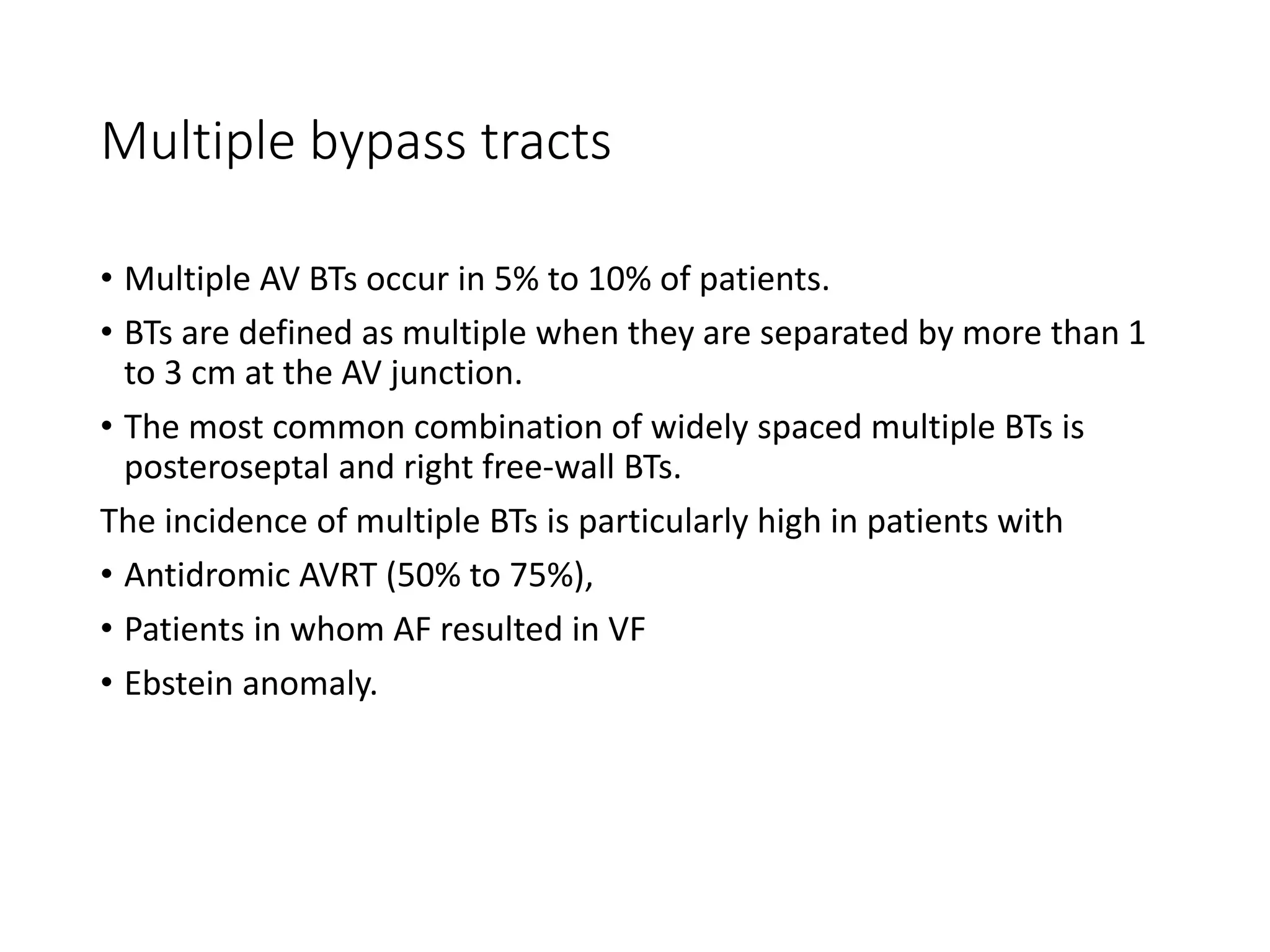 Multiple bypass tracts

• Multiple AV BTs occur in 5% to 10% of patients.

• BTs are defined as multiple when they are separated by more than 1 to 3 cm at the AV junction.

• The most common combination of widely spaced multiple BTs is posteroseptal and right free-wall BTs.

The incidence of multiple BTs is particularly high in patients with

• Antidromic AVRT (50% to 75%),

• Patients in whom AF resulted in VF

• Ebstein anomaly.